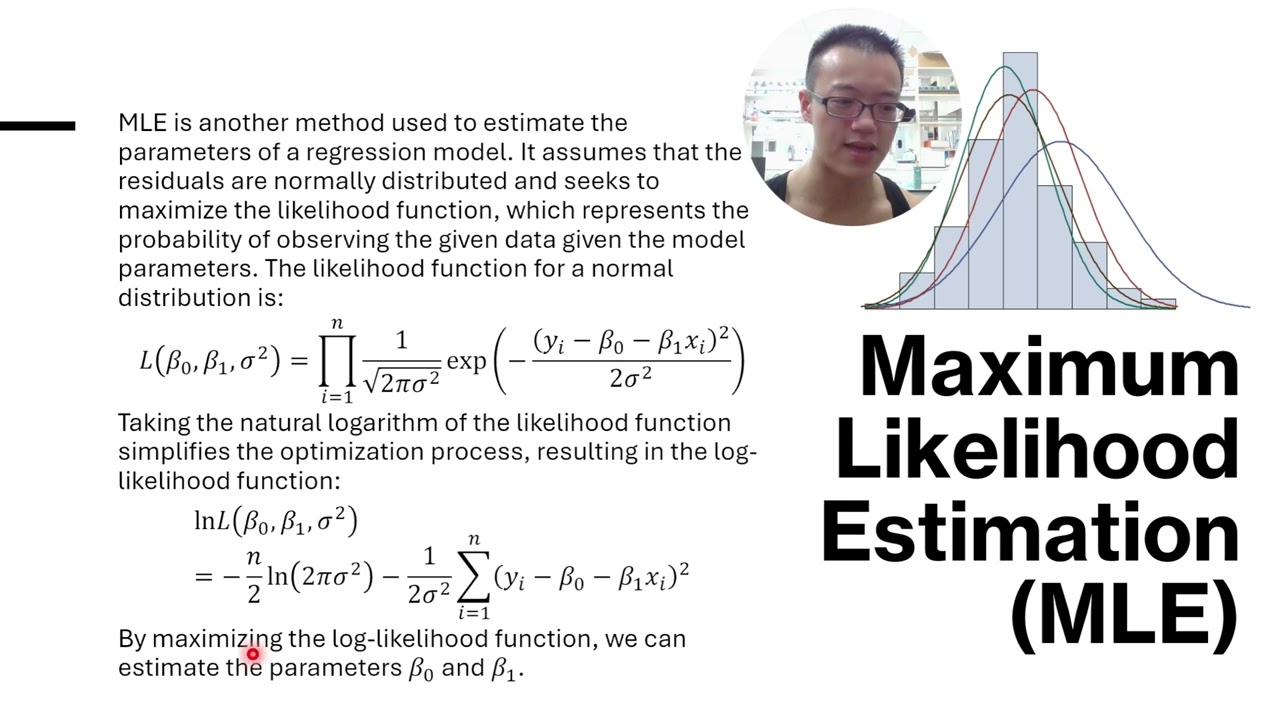 MLE is another method used to estimate the parameters of a regression model. It assumes that the residuals are normally distributed and seeks to maximize the likelihood function, which represents the probability of observing the given data given the model parameters. The likelihood function for a normal distribution is:

$L(\beta_0, \beta_1, \sigma^2) = \prod_{i=1}^{n} \frac{1}{\sqrt{2\pi\sigma^2}} \exp\left(-\frac{(y_i - \beta_0 - \beta_1 x_i)^2}{2\sigma^2}\right)$

Taking the natural logarithm of the likelihood function simplifies the optimization process, resulting in the log-likelihood function:

$\ln L(\beta_0, \beta_1, \sigma^2)$
$= -\frac{n}{2}\ln(2\pi\sigma^2) - \frac{1}{2\sigma^2}\sum_{i=1}^{n}(y_i - \beta_0 - \beta_1 x_i)^2$

By maximizing the log-likelihood function, we can estimate the parameters $\beta_0$ and $\beta_1$.

Maximum Likelihood Estimation (MLE)